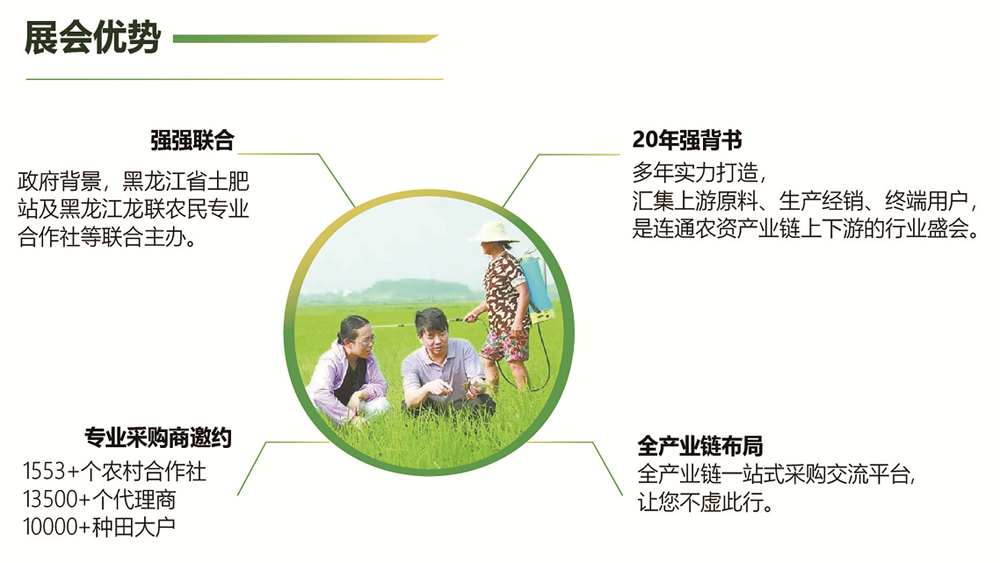 展会优势

强强联合

政府背景，黑龙江省土肥站及黑龙江龙联农民专业合作社等联合主办。

20年强背书

多年实力打造，
汇集上游原料、生产经销、终端用户，
是连通农资产业链上下游的行业盛会。

专业采购商邀约

1553+个农村合作社
13500+个代理商
10000+种田大户

全产业链布局

全产业链一站式采购交流平台，
让您不虚此行。